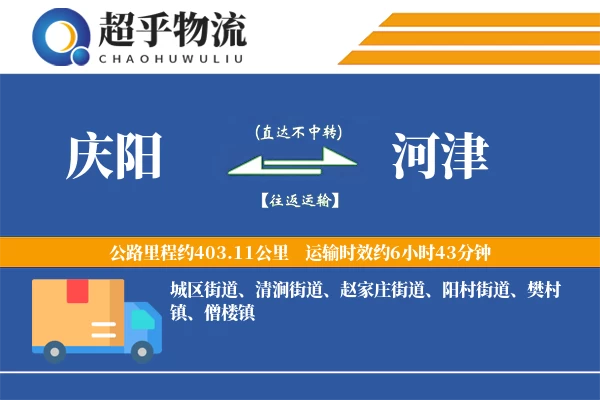 超乎物流
CHAOHUWULIU

庆阳

(直达不中转)

【往返运输】

河津

公路里程约403.11公里　运输时效约6小时43分钟

城区街道、清涧街道、赵家庄街道、阳村街道、樊村镇、僧楼镇